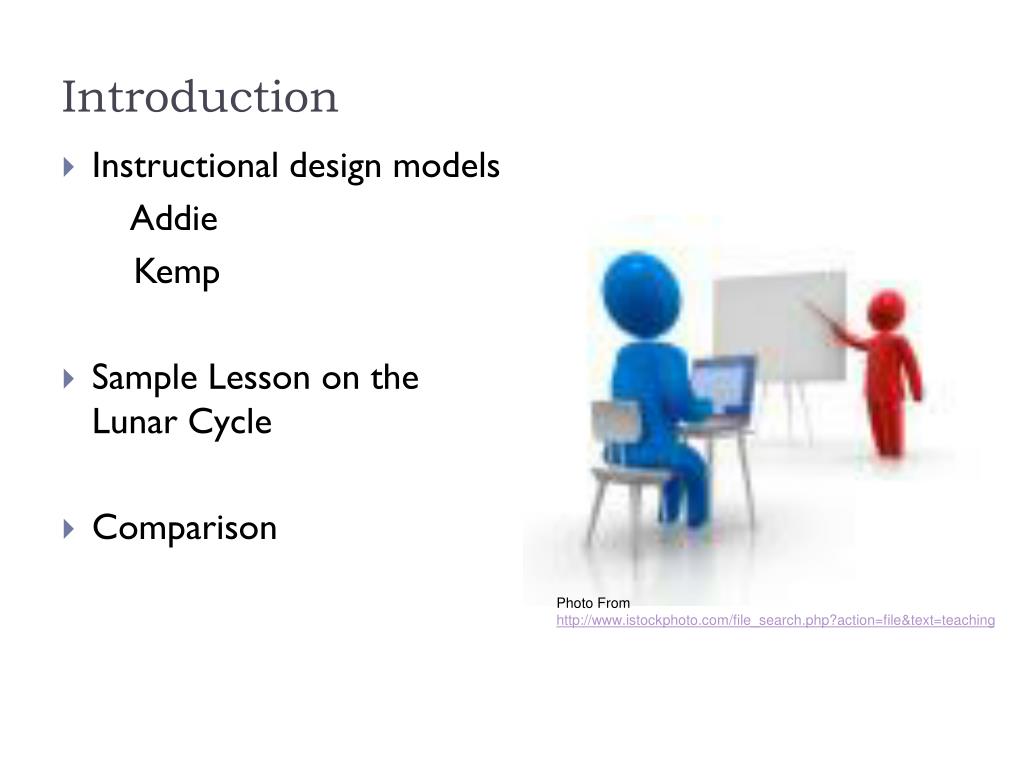 Introduction

Instructional design models

Addie

Kemp

Sample Lesson on the Lunar Cycle

Comparison

Photo From
http://www.istockphoto.com/file_search.php?action=file&text=teaching